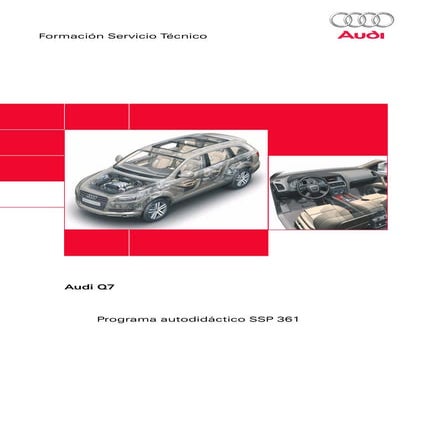 Formación Servicio Técnico

Audi

Audi Q7

Programa autodidáctico SSP 361